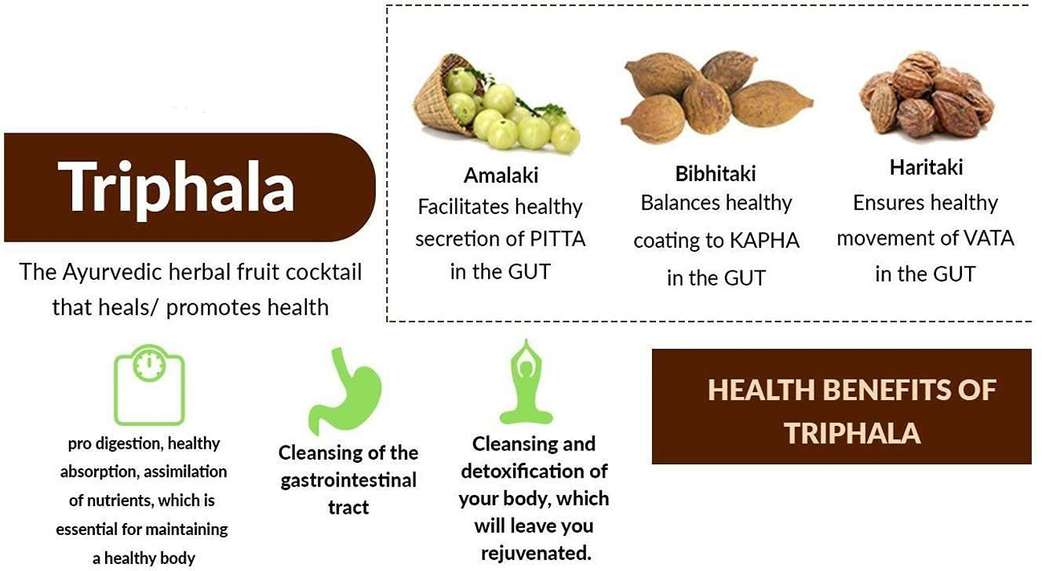 Triphala

The Ayurvedic herbal fruit cocktail that heals/ promotes health

Amalaki
Facilitates healthy secretion of PITTA in the GUT

Bibhitaki
Balances healthy coating to KAPHA in the GUT

Haritaki
Ensures healthy movement of VATA in the GUT

pro digestion, healthy absorption, assimilation of nutrients, which is essential for maintaining a healthy body

Cleansing of the gastrointestinal tract

Cleansing and detoxification of your body, which will leave you rejuvenated.

HEALTH BENEFITS OF TRIPHALA